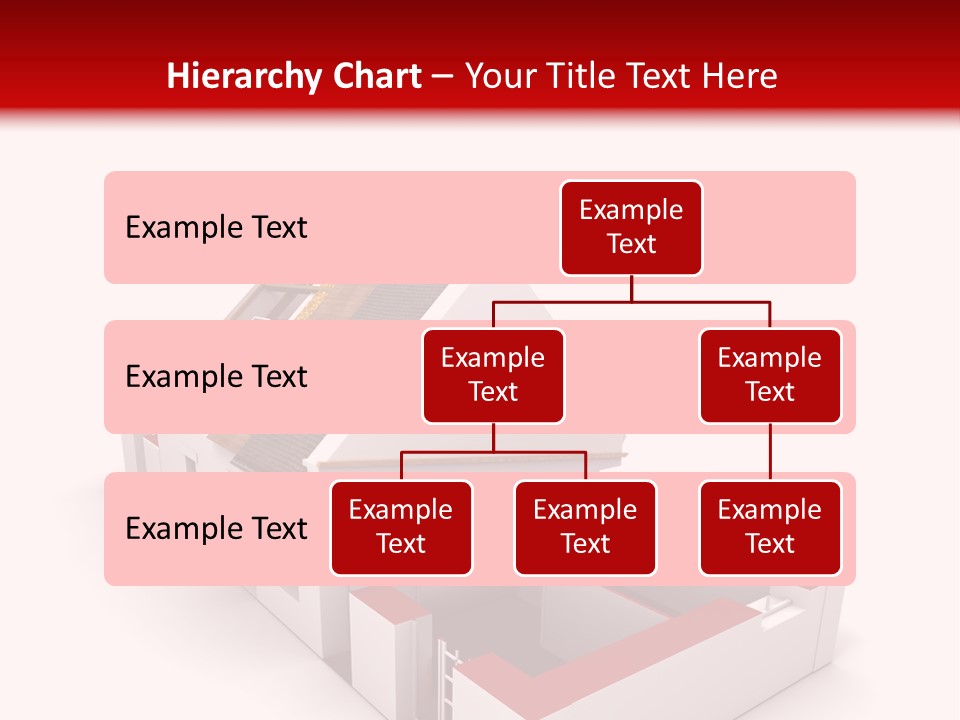 Hierarchy Chart – Your Title Text Here

Example Text

Example Text

Example Text

Example Text

Example Text

Example Text

Example Text

Example Text

Example Text